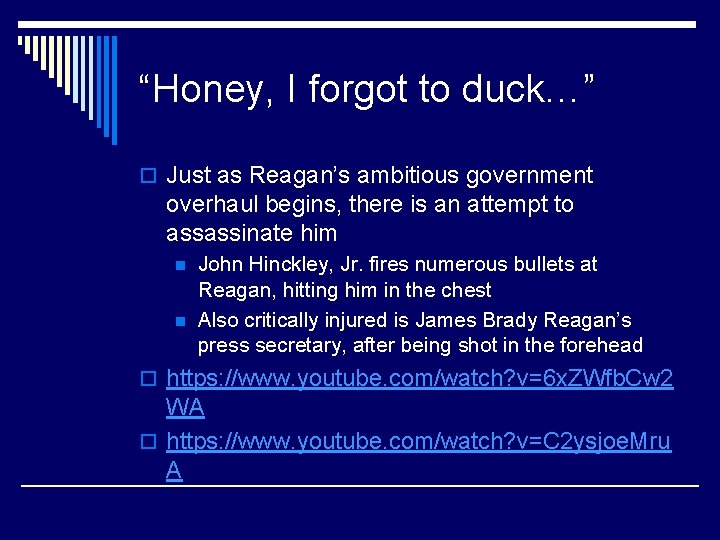 “Honey, I forgot to duck…”

Just as Reagan’s ambitious government overhaul begins, there is an attempt to assassinate him

John Hinckley, Jr. fires numerous bullets at Reagan, hitting him in the chest

Also critically injured is James Brady Reagan’s press secretary, after being shot in the forehead

https://www.youtube.com/watch?v=6xZWfbCw2WA

https://www.youtube.com/watch?v=C2ysjoeMruA